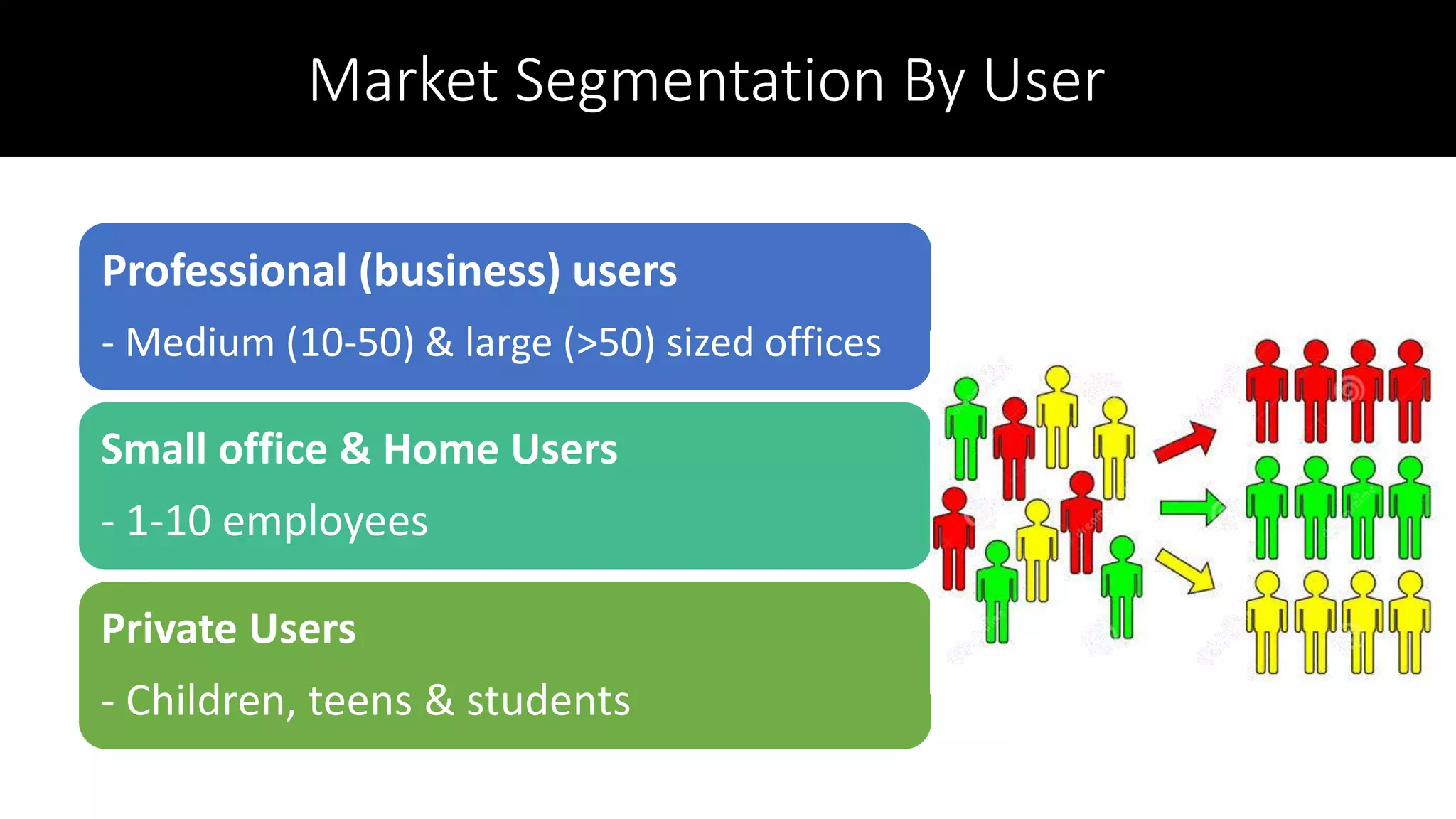 Market Segmentation By User

Professional (business) users

- Medium (10-50) & large (>50) sized offices

Small office & Home Users

- 1-10 employees

Private Users

- Children, teens & students